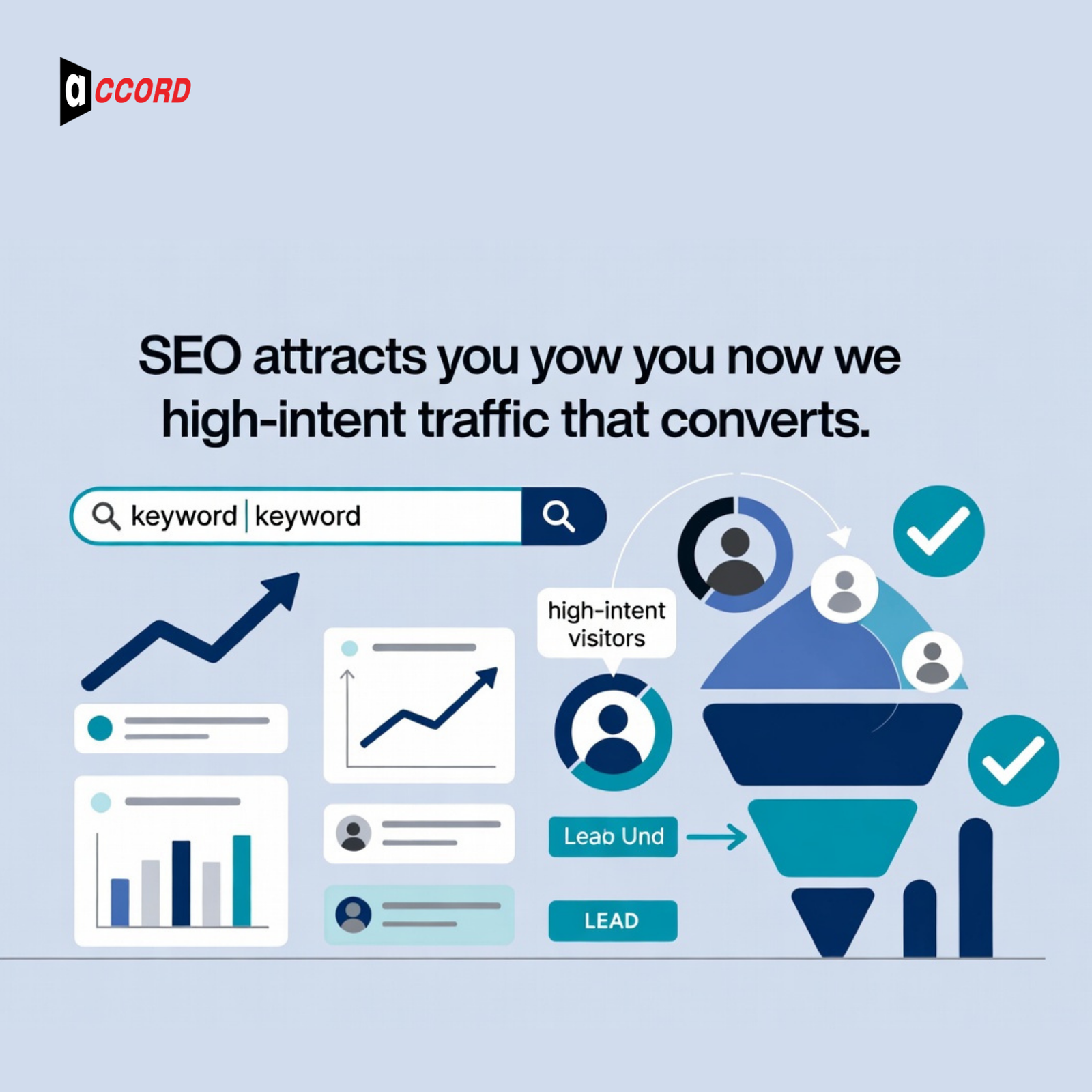 aCCORD

SEO attracts you yow you now we high-intent traffic that converts.

keyword | keyword

high-intent visitors

Leab Und

LEAD